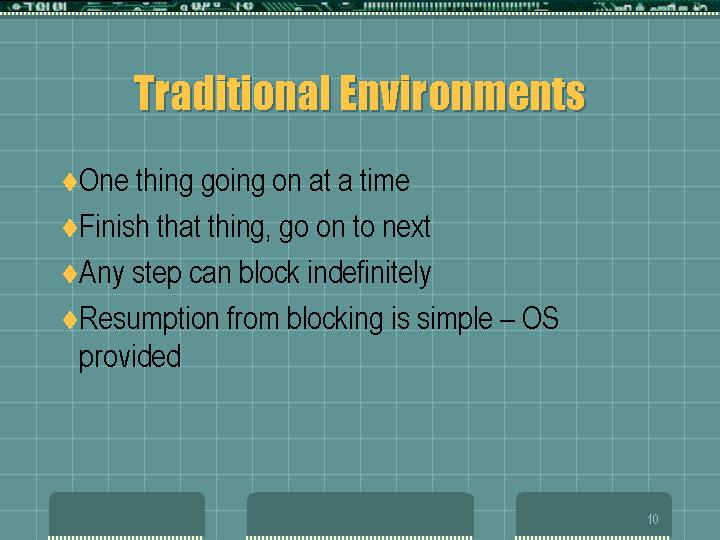 Traditional Environments

♦One thing going on at a time

♦Finish that thing, go on to next

♦Any step can block indefinitely

♦Resumption from blocking is simple – OS provided

10